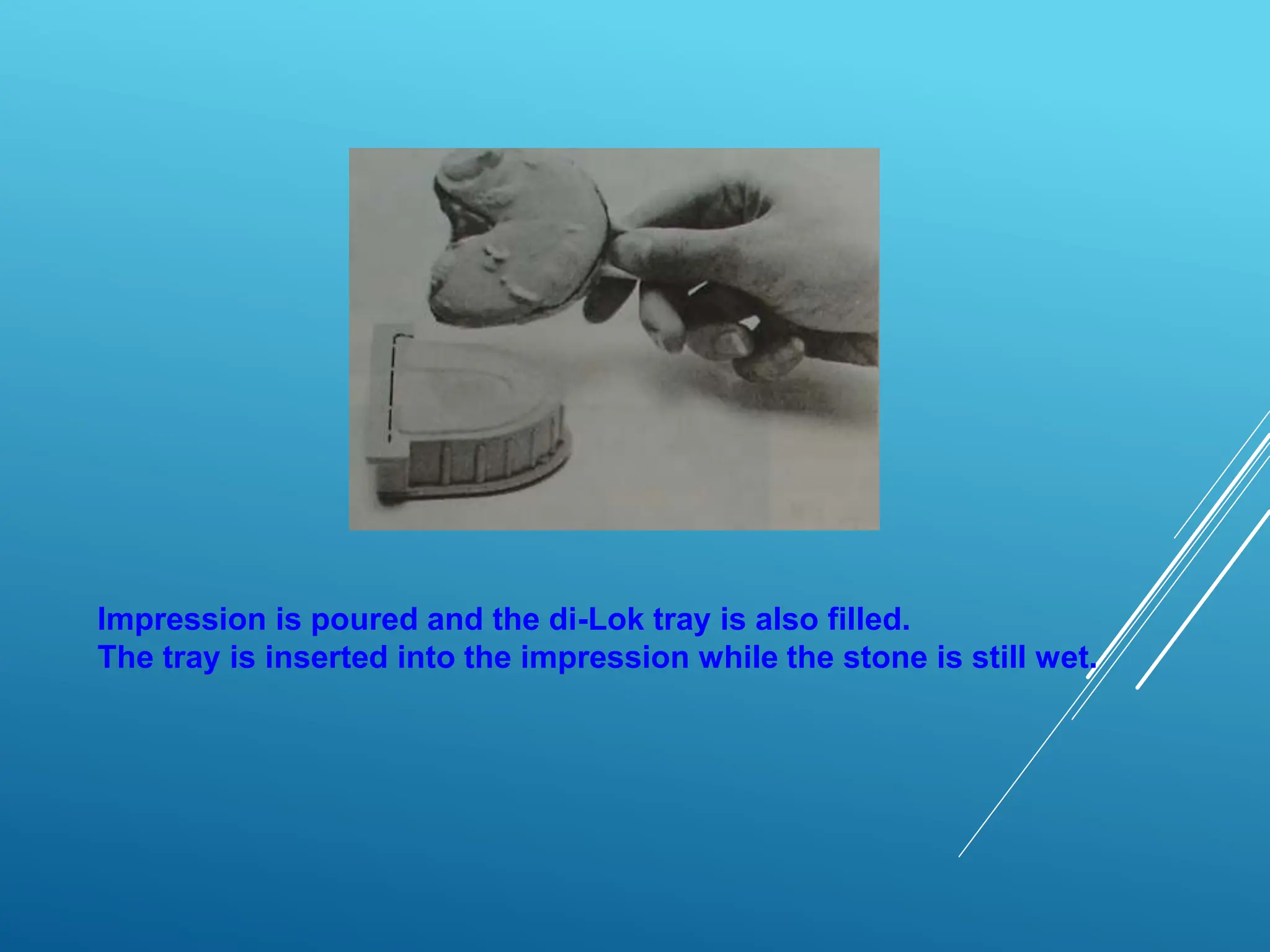 Impression is poured and the di-Lok tray is also filled.
The tray is inserted into the impression while the stone is still wet.